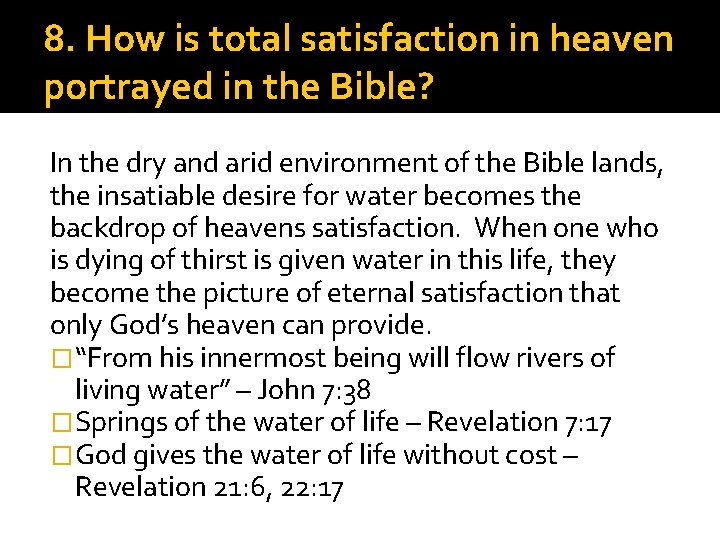 8. How is total satisfaction in heaven portrayed in the Bible?

In the dry and arid environment of the Bible lands, the insatiable desire for water becomes the backdrop of heavens satisfaction. When one who is dying of thirst is given water in this life, they become the picture of eternal satisfaction that only God's heaven can provide.

□ "From his innermost being will flow rivers of living water" – John 7:38
□ Springs of the water of life – Revelation 7:17
□ God gives the water of life without cost – Revelation 21:6, 22:17